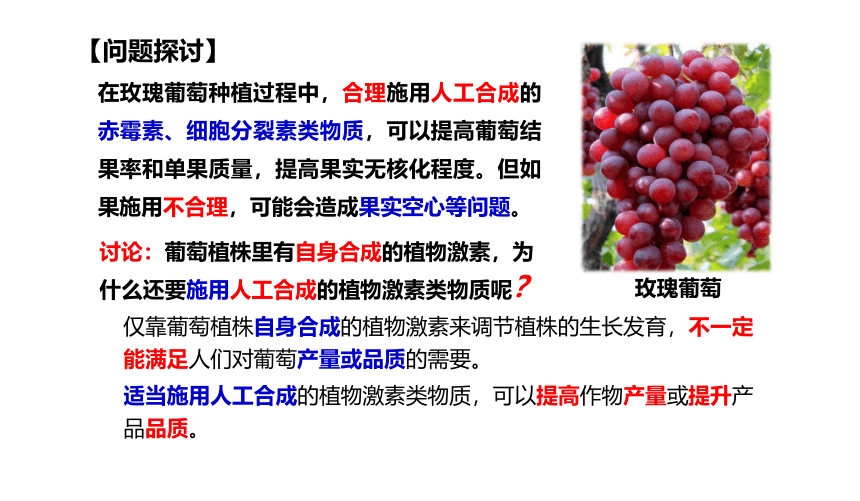 【问题探讨】

在玫瑰葡萄种植过程中，合理施用人工合成的赤霉素、细胞分裂素类物质，可以提高葡萄结果率和单果质量，提高果实无核化程度。但如果施用不合理，可能会造成果实空心等问题。

讨论：葡萄植株里有自身合成的植物激素，为什么还要施用人工合成的植物激素类物质呢？

玫瑰葡萄

仅靠葡萄植株自身合成的植物激素来调节植株的生长发育，不一定能满足人们对葡萄产量或品质的需要。

适当施用人工合成的植物激素类物质，可以提高作物产量或提升产品品质。